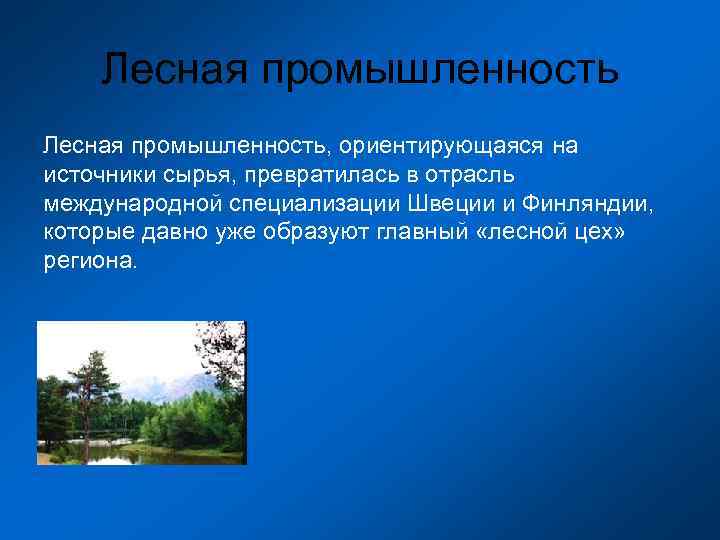 Лесная промышленность

Лесная промышленность, ориентирующаяся на источники сырья, превратилась в отрасль международной специализации Швеции и Финляндии, которые давно уже образуют главный «лесной цех» региона.